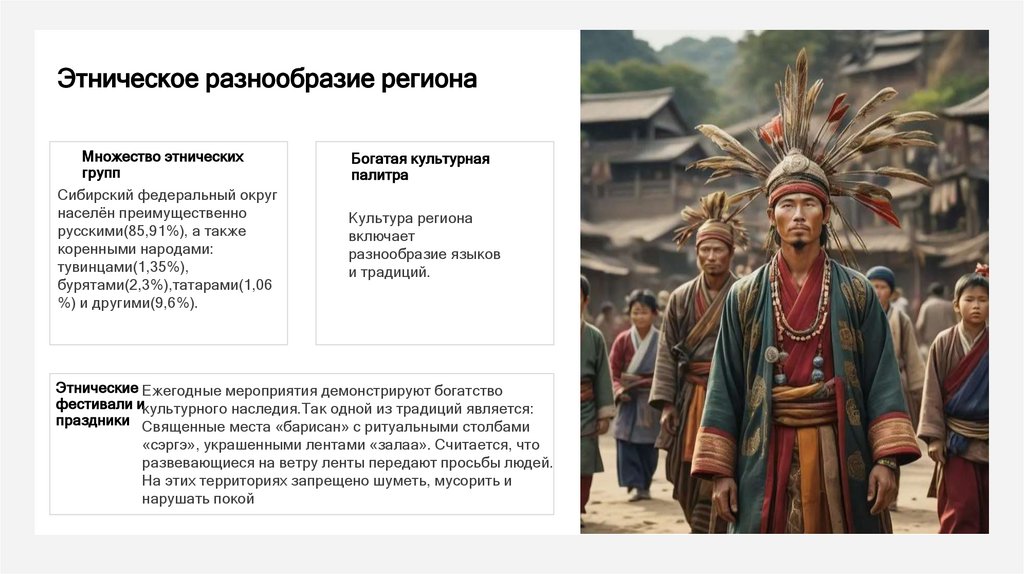 Этническое разнообразие региона

Множество этнических групп

Сибирский федеральный округ населён преимущественно русскими(85,91%), а также коренными народами: тувинцами(1,35%), бурятами(2,3%),татарами(1,06 %) и другими(9,6%).

Богатая культурная палитра

Культура региона включает разнообразие языков и традиций.

Этнические фестивали и праздники

Ежегодные мероприятия демонстрируют богатство культурного наследия.Так одной из традиций является: Священные места «барисан» с ритуальными столбами «сэргэ», украшенными лентами «залаа». Считается, что развевающиеся на ветру ленты передают просьбы людей. На этих территориях запрещено шуметь, мусорить и нарушать покой